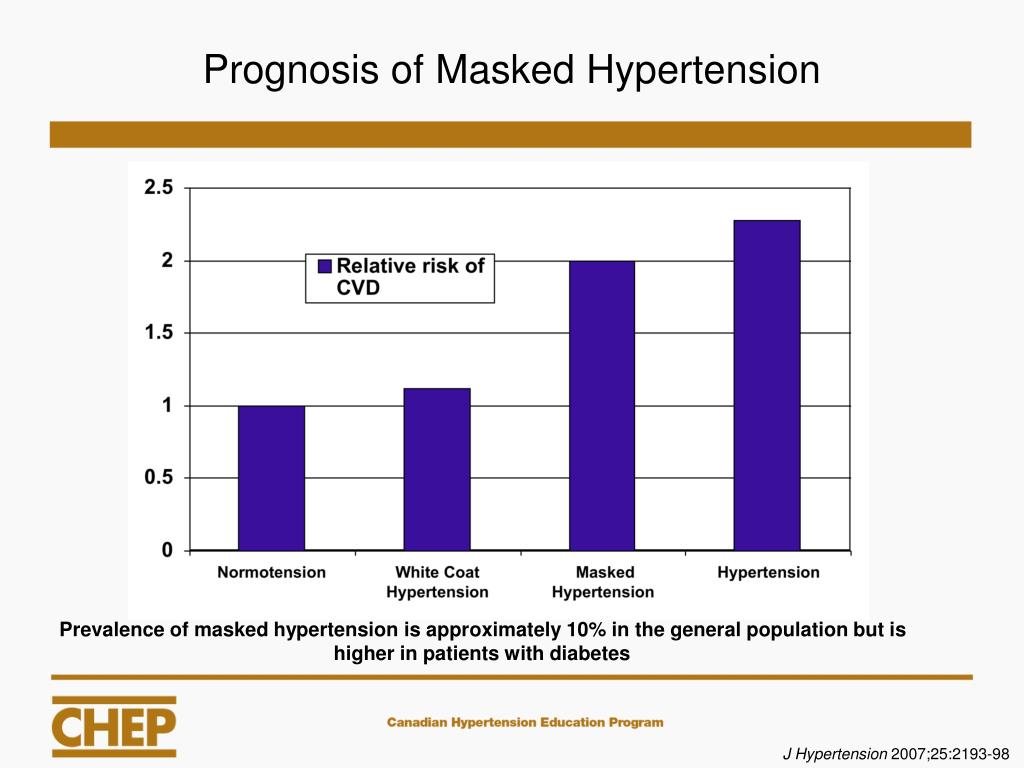 Prognosis of Masked Hypertension

2.5
2
1.5
1
0.5
0

Relative risk of CVD

Normotension
White Coat Hypertension
Masked Hypertension
Hypertension

Prevalence of masked hypertension is approximately 10% in the general population but is higher in patients with diabetes

CHEP
Canadian Hypertension Education Program

J Hypertension 2007;25:2193-98